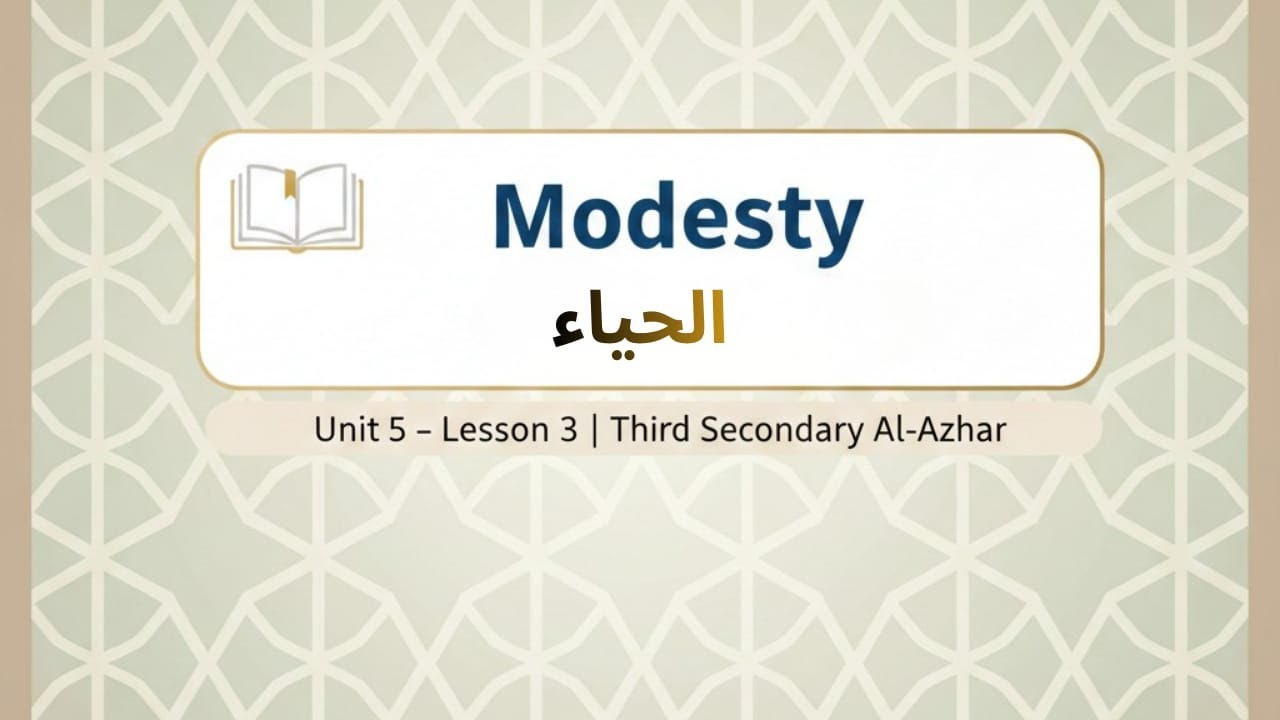 Modesty

الحياء

Unit 5 – Lesson 3 | Third Secondary Al-Azhar